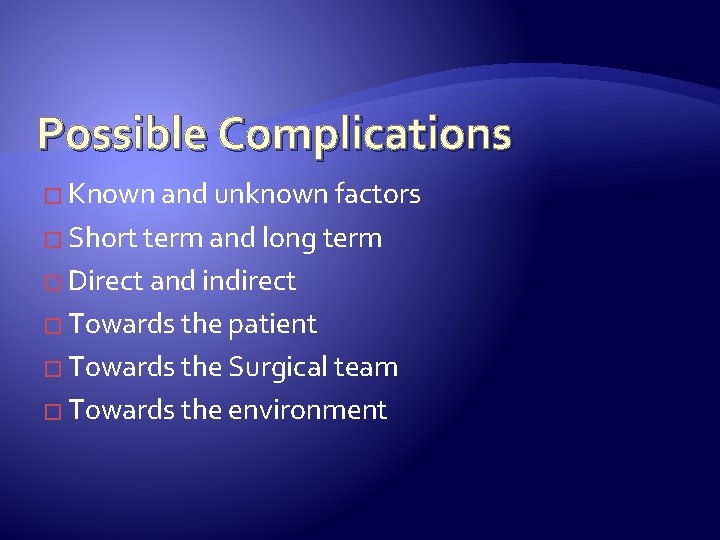 Possible Complications

□ Known and unknown factors
□ Short term and long term
□ Direct and indirect
□ Towards the patient
□ Towards the Surgical team
□ Towards the environment